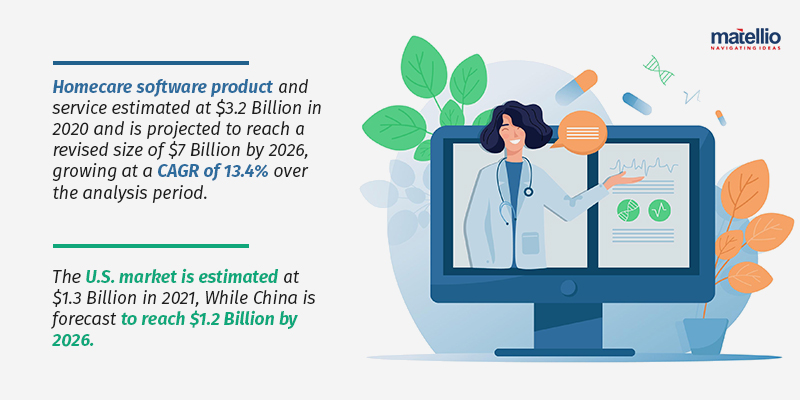 matellio
NAVIGATING IDEAS

Homecare software product and service estimated at \$3.2 Billion in 2020 and is projected to reach a revised size of \$7 Billion by 2026, growing at a CAGR of 13.4% over the analysis period.

The U.S. market is estimated at \$1.3 Billion in 2021, While China is forecast to reach \$1.2 Billion by 2026.